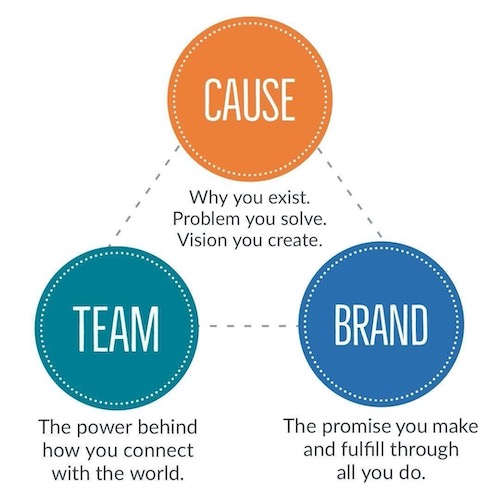 CAUSE

Why you exist.
Problem you solve.
Vision you create.

TEAM

The power behind how you connect with the world.

BRAND

The promise you make and fulfill through all you do.